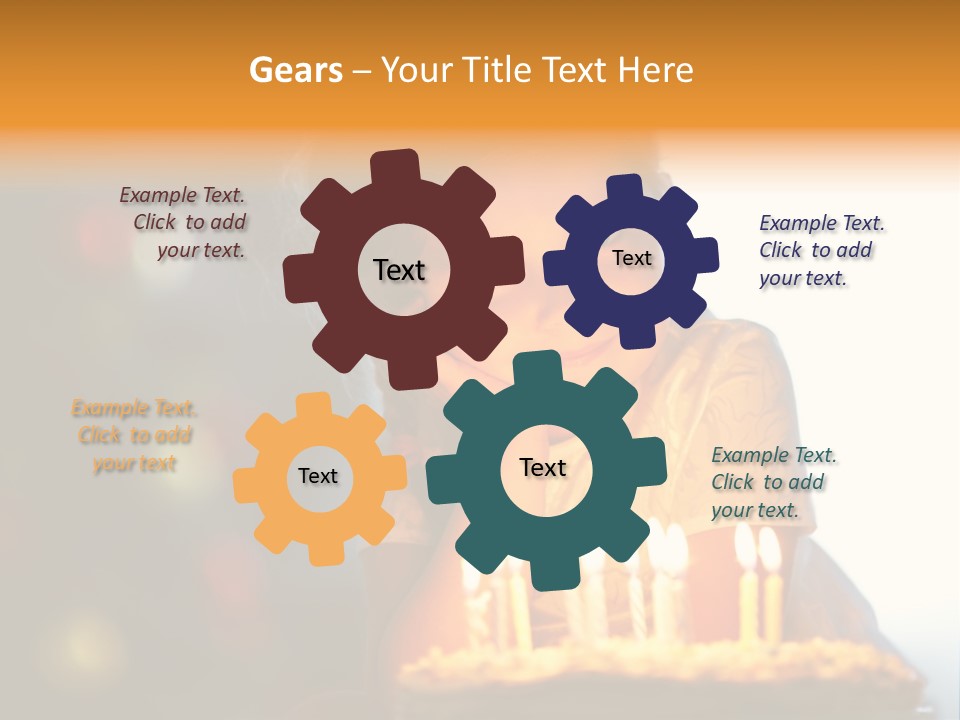 Gears – Your Title Text Here

Example Text. Click to add your text.

Text

Text

Example Text. Click to add your text.

Example Text. Click to add your text

Text

Text

Example Text. Click to add your text.